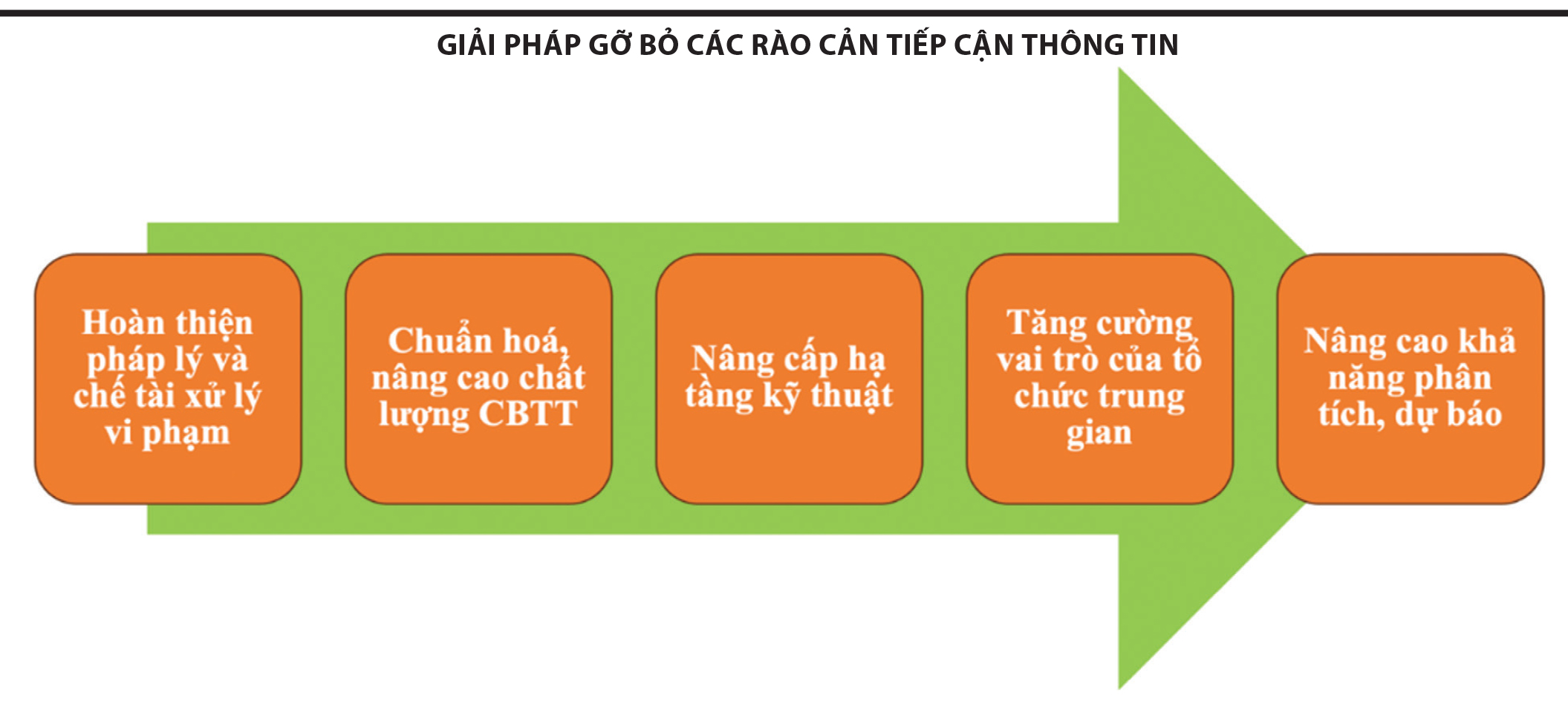 GIẢI PHÁP GỠ BỎ CÁC RÀO CẢN TIẾP CẬN THÔNG TIN

Hoàn thiện pháp lý và chế tài xử lý vi phạm

Chuẩn hoá, nâng cao chất lượng CBTT

Nâng cấp hạ tầng kỹ thuật

Tăng cường vai trò của tổ chức trung gian

Nâng cao khả năng phân tích, dự báo